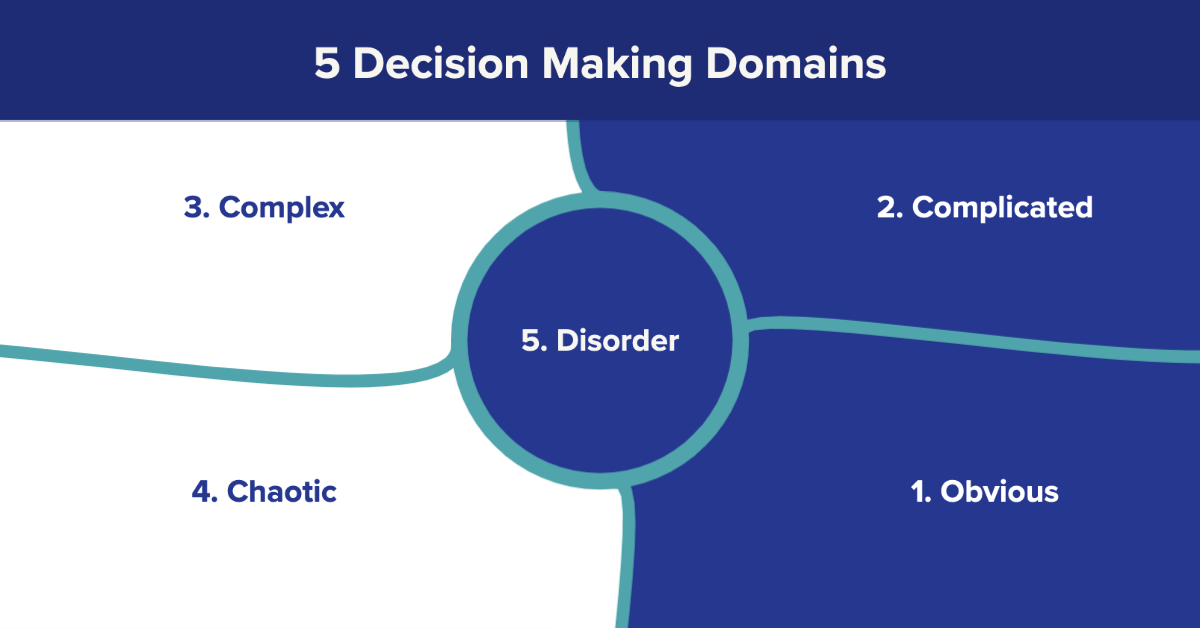 5 Decision Making Domains

3. Complex

2. Complicated

5. Disorder

4. Chaotic

1. Obvious